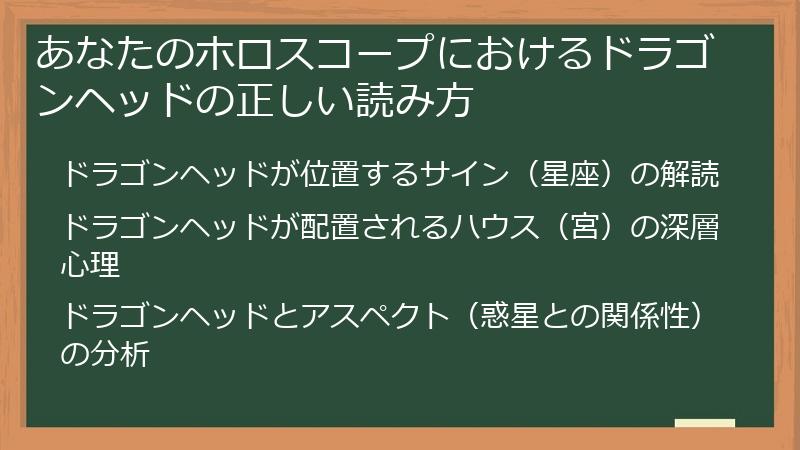 あなたのホロスコープにおけるドラゴンヘッドの正しい読み方

ドラゴンヘッドが位置するサイン（星座）の解読

ドラゴンヘッドが配置されるハウス（宮）の深層心理

ドラゴンヘッドとアスペクト（惑星との関係性）の分析